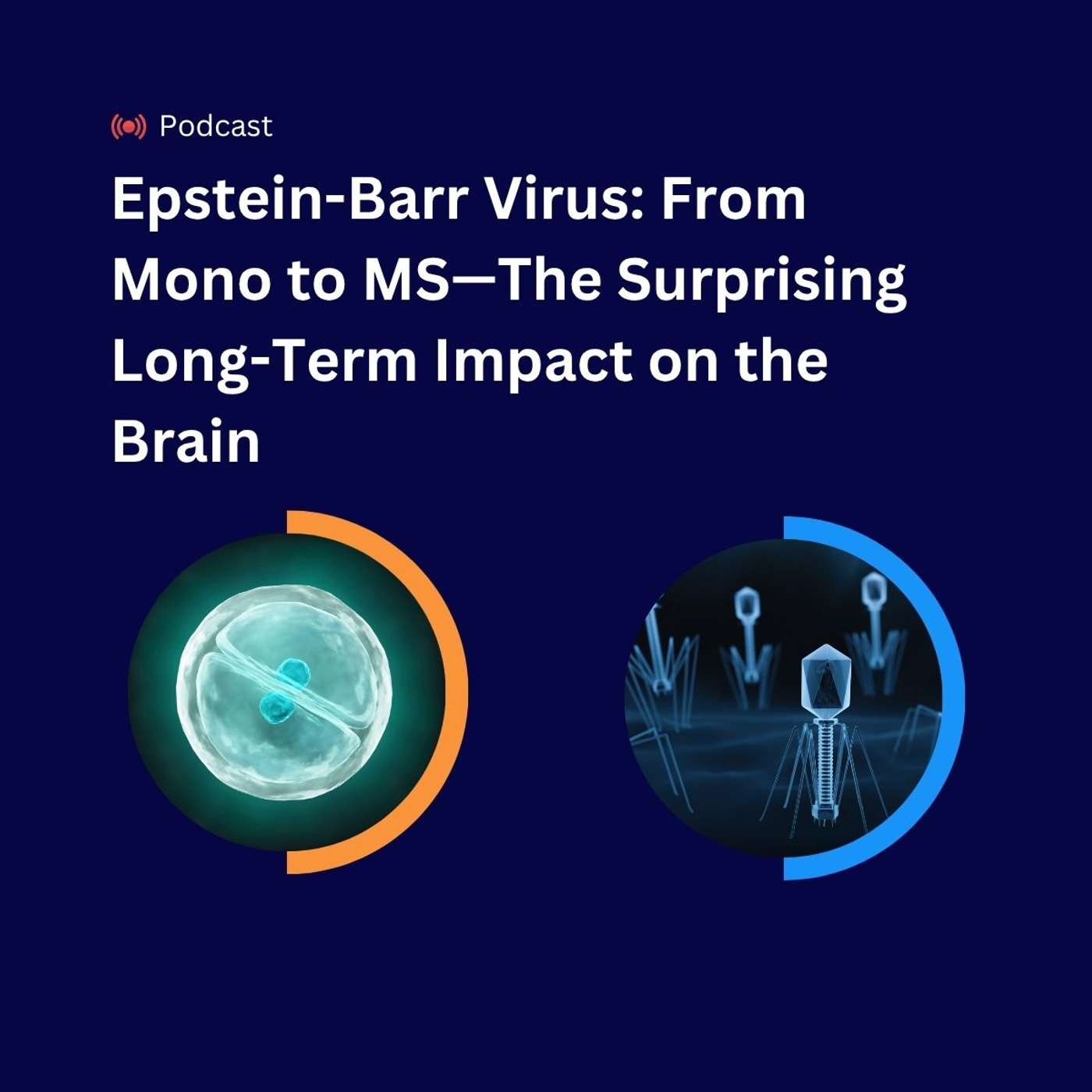 Podcast

Epstein-Barr Virus: From Mono to MS—The Surprising Long-Term Impact on the Brain